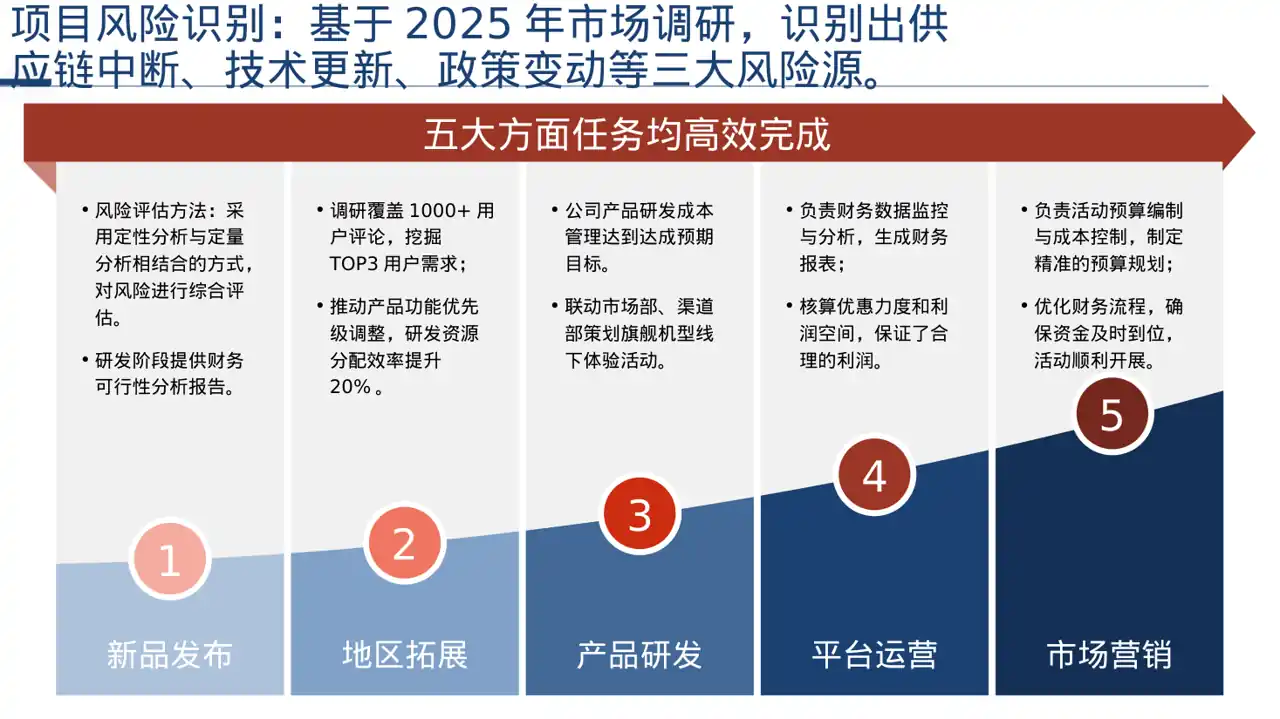 项目风险识别：基于 2025 年市场调研，识别出供应链中断、技术更新、政策变动等三大风险源。

五大方面任务均高效完成

• 风险评估方法：采用定性分析与定量分析相结合的方式，对风险进行综合评估。

• 研发阶段提供财务可行性分析报告。

1

新品发布

• 调研覆盖 1000+ 用户评论，挖掘 TOP3 用户需求；

• 推动产品功能优先级调整，研发资源分配效率提升 20% 。

2

地区拓展

• 公司产品研发成本管理达到达成预期目标。

• 联动市场部、渠道部策划旗舰机型线下体验活动。

3

产品研发

• 负责财务数据监控与分析，生成财务报表；

• 核算优惠力度和利润空间，保证了合理的利润。

4

平台运营

• 负责活动预算编制与成本控制，制定精准的预算规划；

• 优化财务流程，确保资金及时到位，活动顺利开展。

5

市场营销